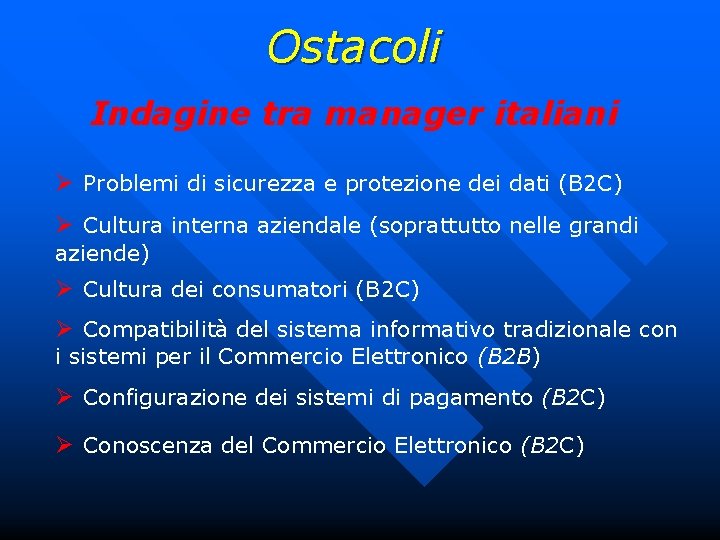 Ostacoli

Indagine tra manager italiani

➢ Problemi di sicurezza e protezione dei dati (B2C)

➢ Cultura interna aziendale (soprattutto nelle grandi aziende)

➢ Cultura dei consumatori (B2C)

➢ Compatibilità del sistema informativo tradizionale con i sistemi per il Commercio Elettronico (B2B)

➢ Configurazione dei sistemi di pagamento (B2C)

➢ Conoscenza del Commercio Elettronico (B2C)